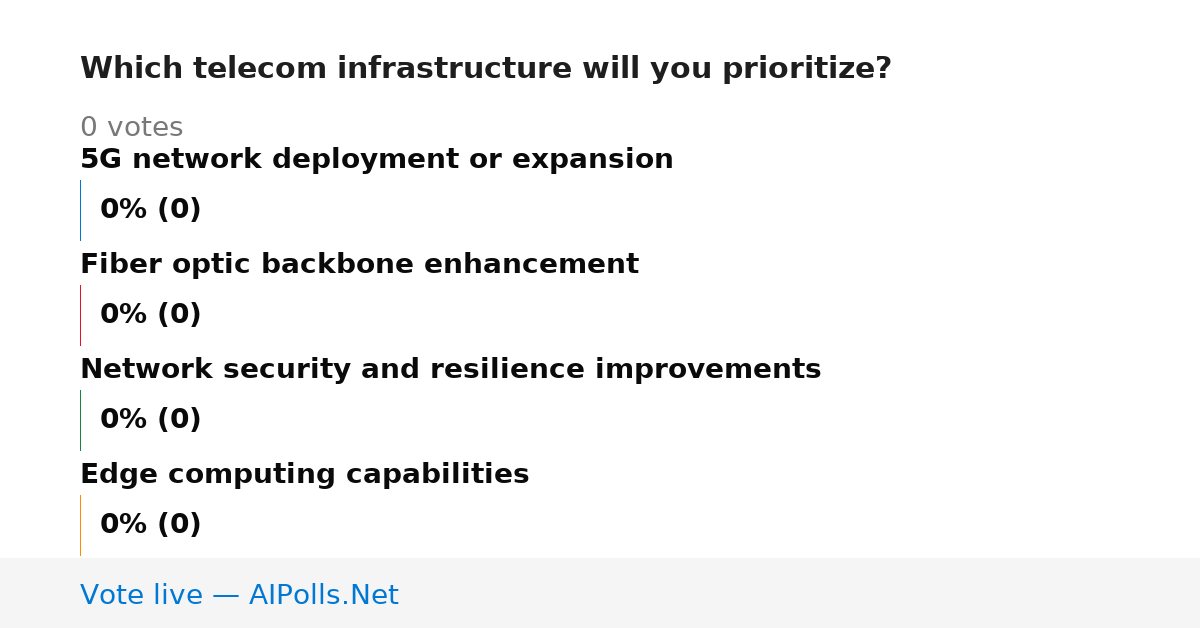 Which telecom infrastructure will you prioritize?

0 votes

5G network deployment or expansion

0% (0)

Fiber optic backbone enhancement

0% (0)

Network security and resilience improvements

0% (0)

Edge computing capabilities

0% (0)

Vote live — AIPolls.Net